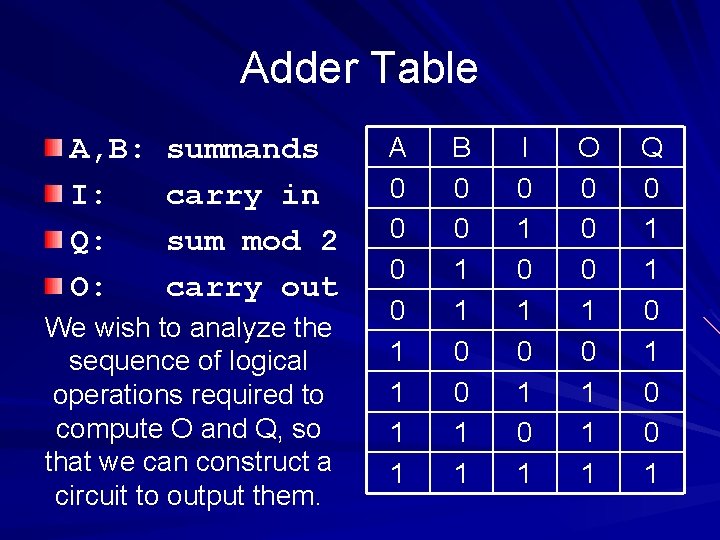 Adder Table

A,B: summands
I: carry in
Q: sum mod 2
O: carry out

We wish to analyze the sequence of logical operations required to compute O and Q, so that we can construct a circuit to output them.

| A | B | I | O | Q |
|---|---|---|---|---|
| 0 | 0 | 0 | 0 | 0 |
| 0 | 0 | 1 | 0 | 1 |
| 0 | 1 | 0 | 0 | 1 |
| 0 | 1 | 1 | 1 | 0 |
| 1 | 0 | 0 | 0 | 1 |
| 1 | 0 | 1 | 1 | 0 |
| 1 | 1 | 0 | 1 | 0 |
| 1 | 1 | 1 | 1 | 1 |